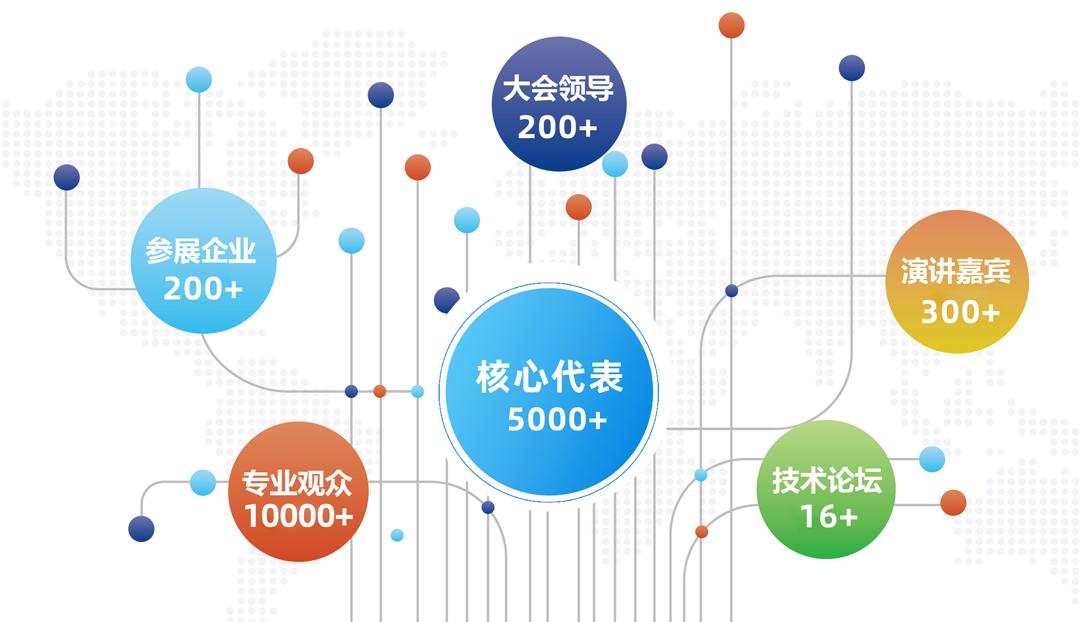 大会领导
200+

参展企业
200+

演讲嘉宾
300+

核心代表
5000+

专业观众
10000+

技术论坛
16+